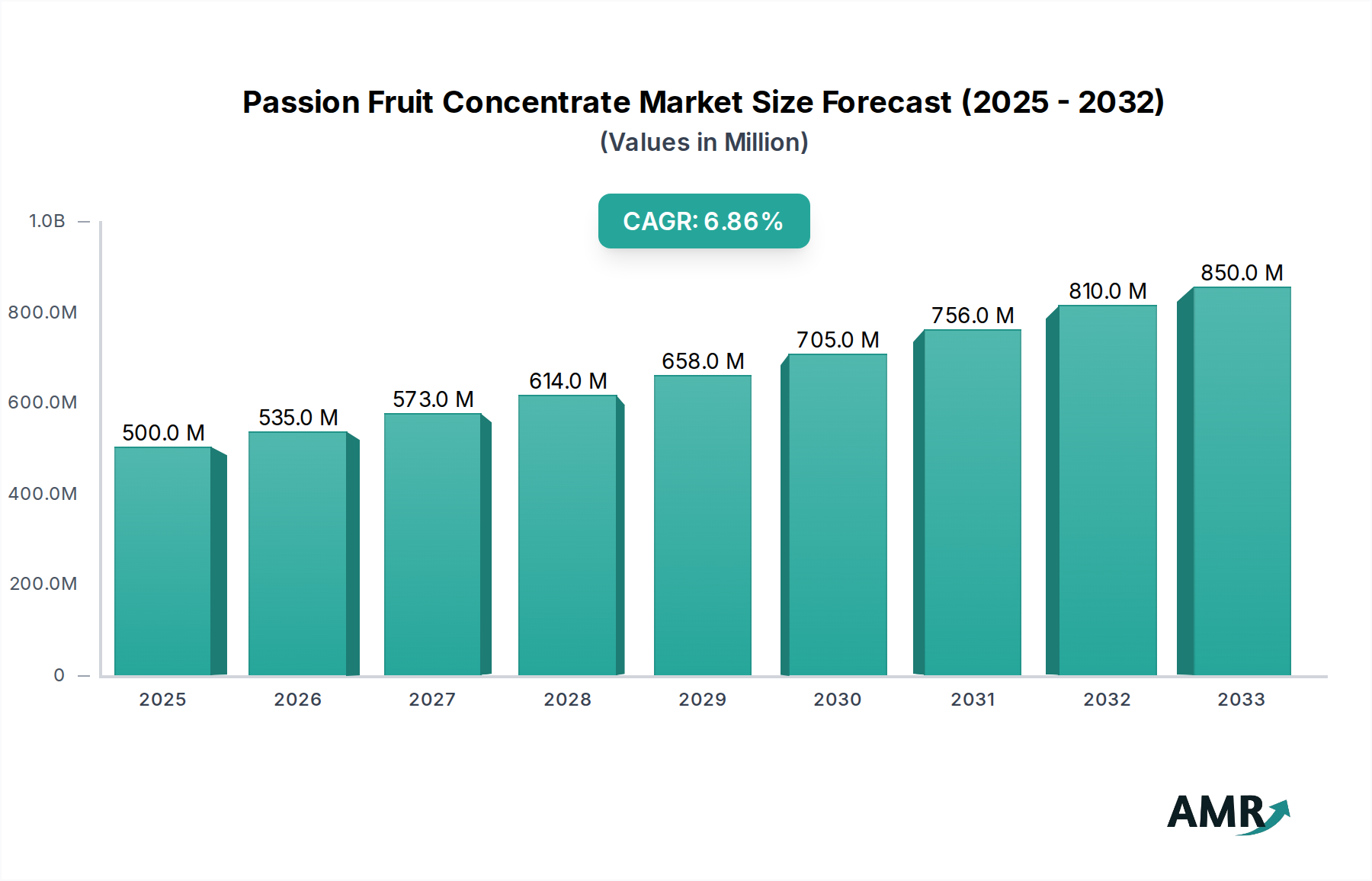 Passion Fruit Concentrate Market Size Forecast (2025 - 2032)
(Values in Million)

CAGR: 6.86%

1.0B
800.0M
600.0M
400.0M
200.0M
0

500.0 M
535.0 M
573.0 M
614.0 M
658.0 M
705.0 M
756.0 M
810.0 M
850.0 M

2025
2026
2027
2028
2029
2030
2031
2032
2033

AMR